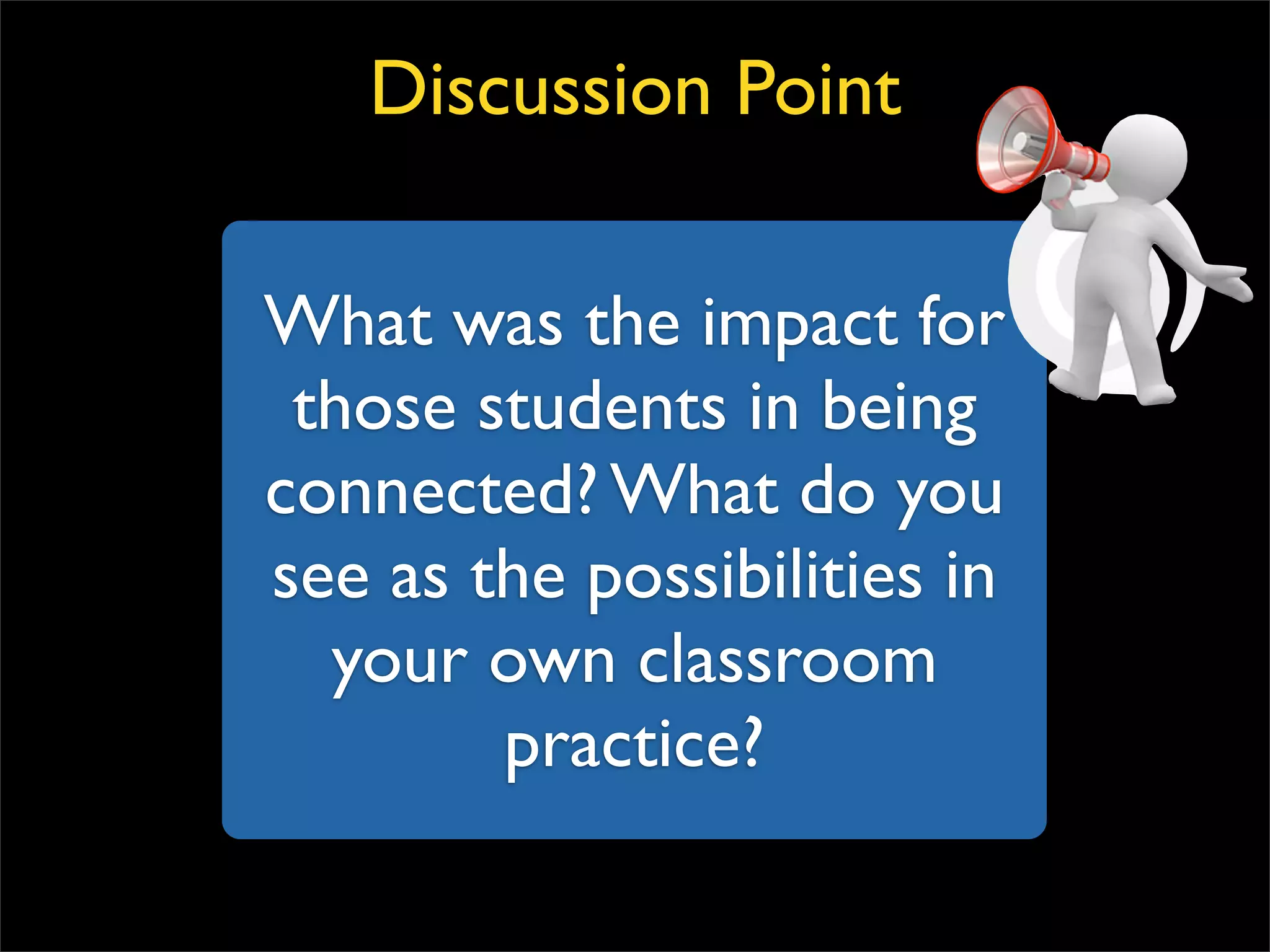 Discussion Point

What was the impact for those students in being connected? What do you see as the possibilities in your own classroom practice?